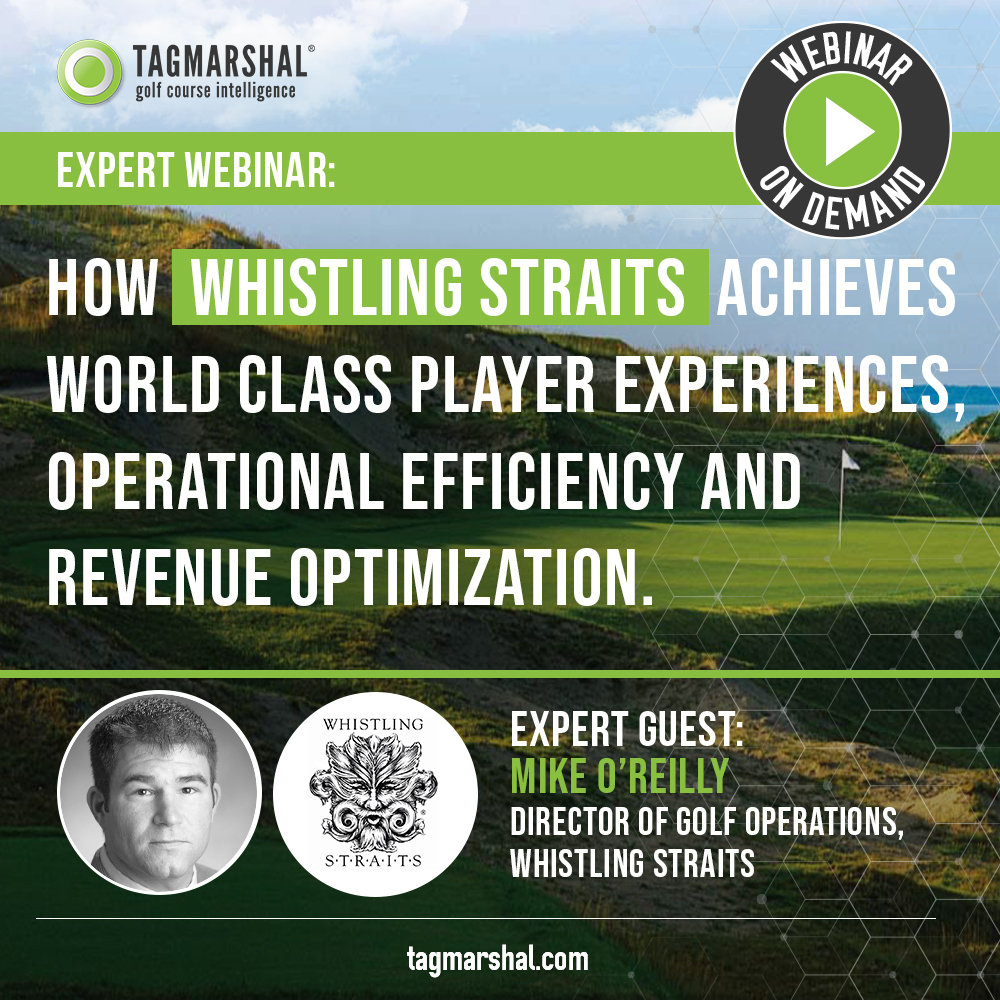 TAGMARSHAL®
golf course intelligence

WEBINAR
ON DEMAND

EXPERT WEBINAR:

HOW WHISTLING STRAITS ACHIEVES WORLD CLASS PLAYER EXPERIENCES, OPERATIONAL EFFICIENCY AND REVENUE OPTIMIZATION.

WHISTLING
S·T·R·A·I·T·S

EXPERT GUEST:
MIKE O'REILLY
DIRECTOR OF GOLF OPERATIONS, WHISTLING STRAITS

tagmarshal.com